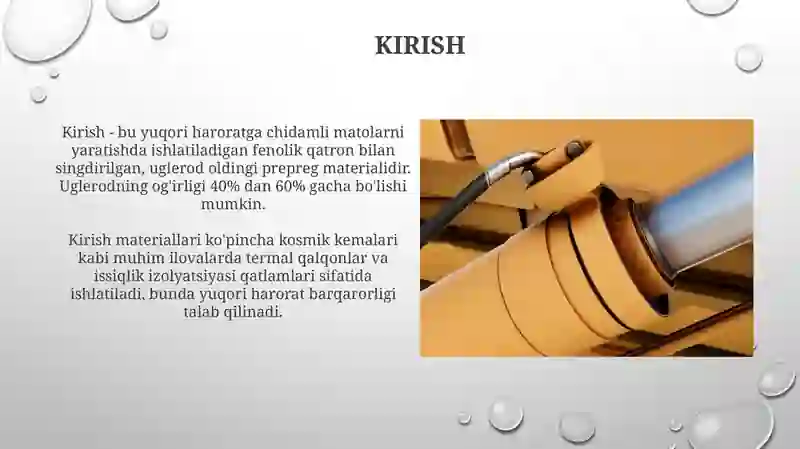 KIRISH

Kirish - bu yuqori haroratga chidamli matolarni yaratishda ishlatiladigan fenolik qatron bilan singdirilgan, uglerod oldingi prepreg materialidir. Uglerodning og'irligi 40% dan 60% gacha bo'lishi mumkin.

Kirish materiallari ko'pincha kosmik kemalari kabi muhim ilovalarda termal qalqonlar va issiqlik izolyatsiyasi qatlamlari sifatida ishlatiladi, bunda yuqori harorat barqarorligi talab qilinadi.